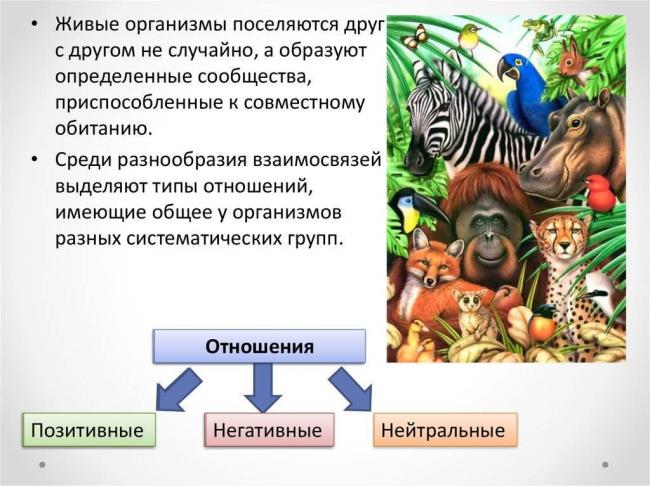 • Живые организмы поселяются друг с другом не случайно, а образуют определенные сообщества, приспособленные к совместному обитанию.

• Среди разнообразия взаимосвязей выделяют типы отношений, имеющие общее у организмов разных систематических групп.

Отношения

Позитивные

Негативные

Нейтральные